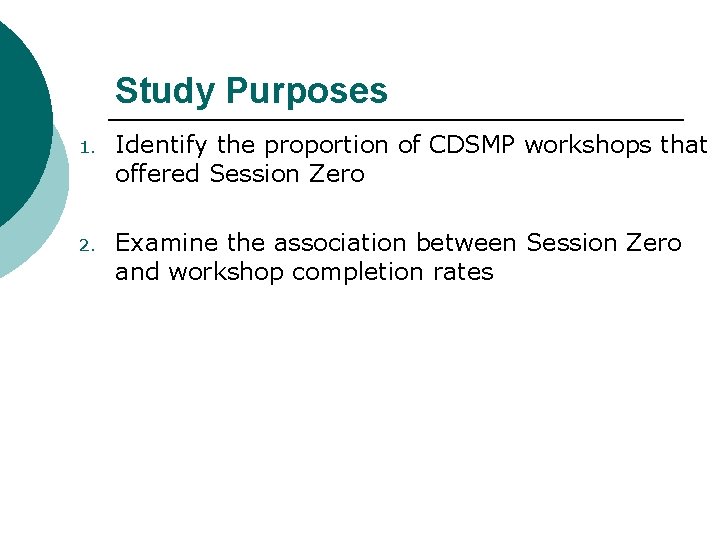 Study Purposes

1. Identify the proportion of CDSMP workshops that offered Session Zero

2. Examine the association between Session Zero and workshop completion rates